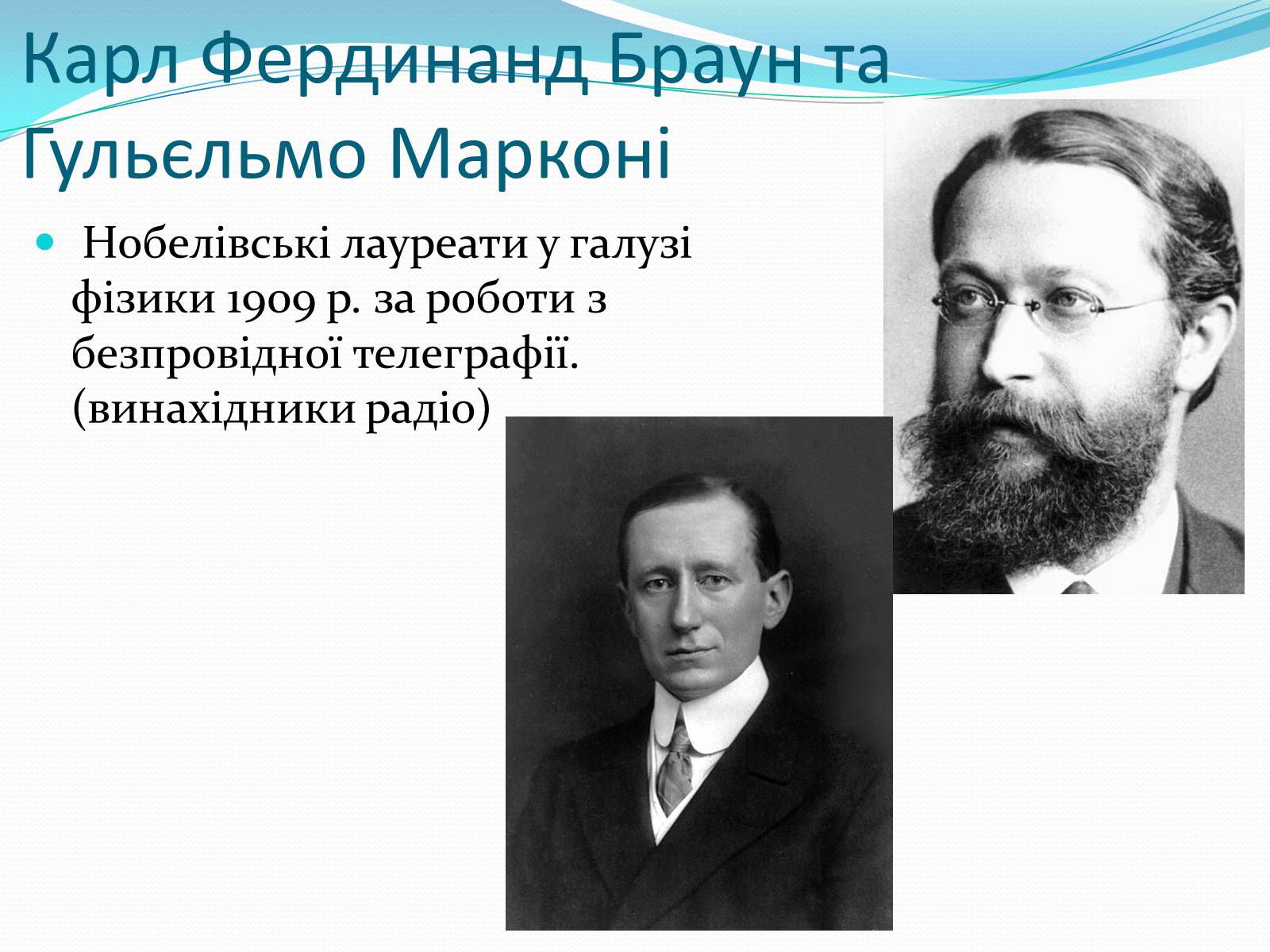 Карл Фердинанд Браун та Гульєльмо Марконі

Нобелівські лауреати у галузі фізики 1909 р. за роботи з безпровідної телеграфії. (винахідники радіо)